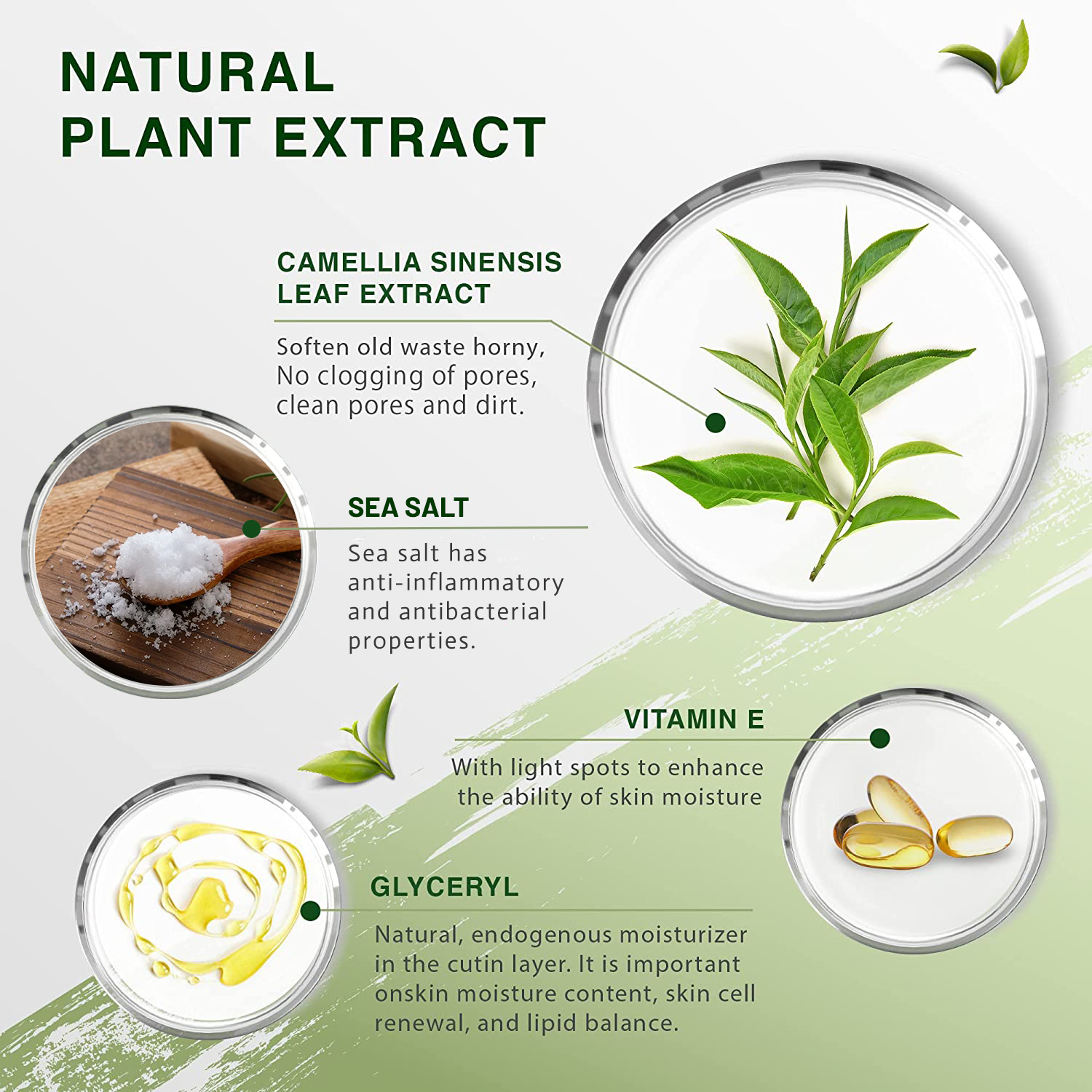 NATURAL
PLANT EXTRACT

CAMELLIA SINENSIS
LEAF EXTRACT

Soften old waste horny,
No clogging of pores,
clean pores and dirt.

SEA SALT

Sea salt has anti-inflammatory and antibacterial properties.

VITAMIN E

With light spots to enhance the ability of skin moisture

GLYCERYL

Natural, endogenous moisturizer in the cutin layer. It is important onskin moisture content, skin cell renewal, and lipid balance.